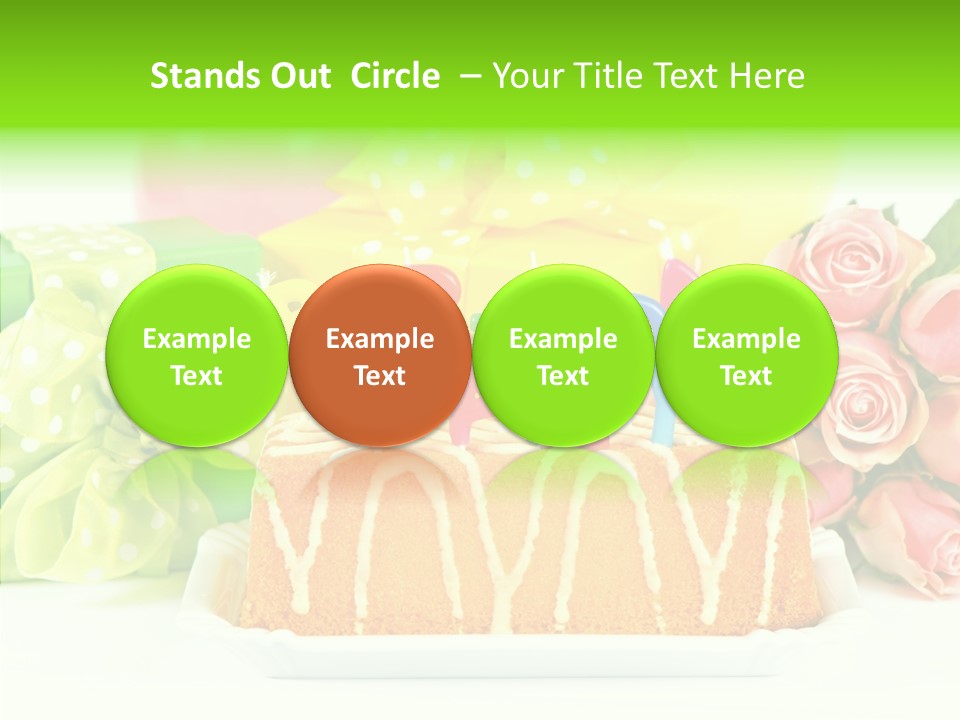 Stands Out Circle – Your Title Text Here

Example Text

Example Text

Example Text

Example Text